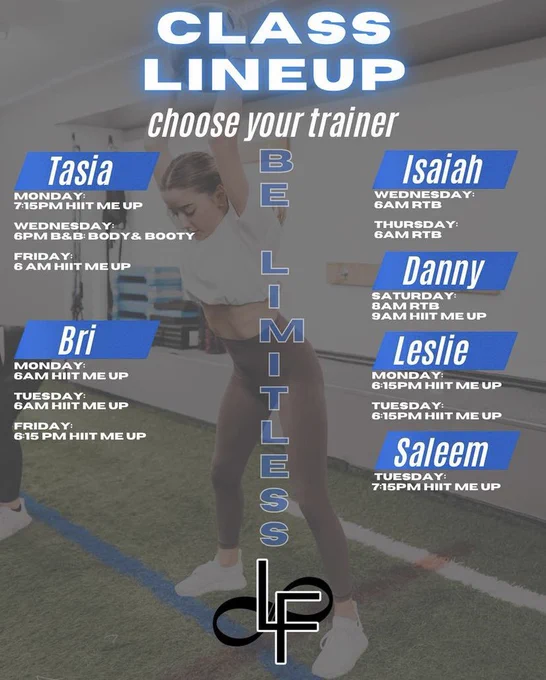 CLASS LINEUP

choose your trainer

Tasia
MONDAY:
7:15PM HIIT ME UP

WEDNESDAY:
6PM B&B: BODY& BOOTY

FRIDAY:
6 AM HIIT ME UP

Bri
MONDAY:
6AM HIIT ME UP

TUESDAY:
6AM HIIT ME UP

FRIDAY:
6:15 PM HIIT ME UP

BE LIMITLESS

Isaiah
WEDNESDAY:
6AM RTB

THURSDAY:
6AM RTB

Danny
SATURDAY:
8AM RTB
9AM HIIT ME UP

Leslie
MONDAY:
6:15PM HIIT ME UP

TUESDAY:
6:15PM HIIT ME UP

Saleem
TUESDAY:
7:15PM HIIT ME UP

LF